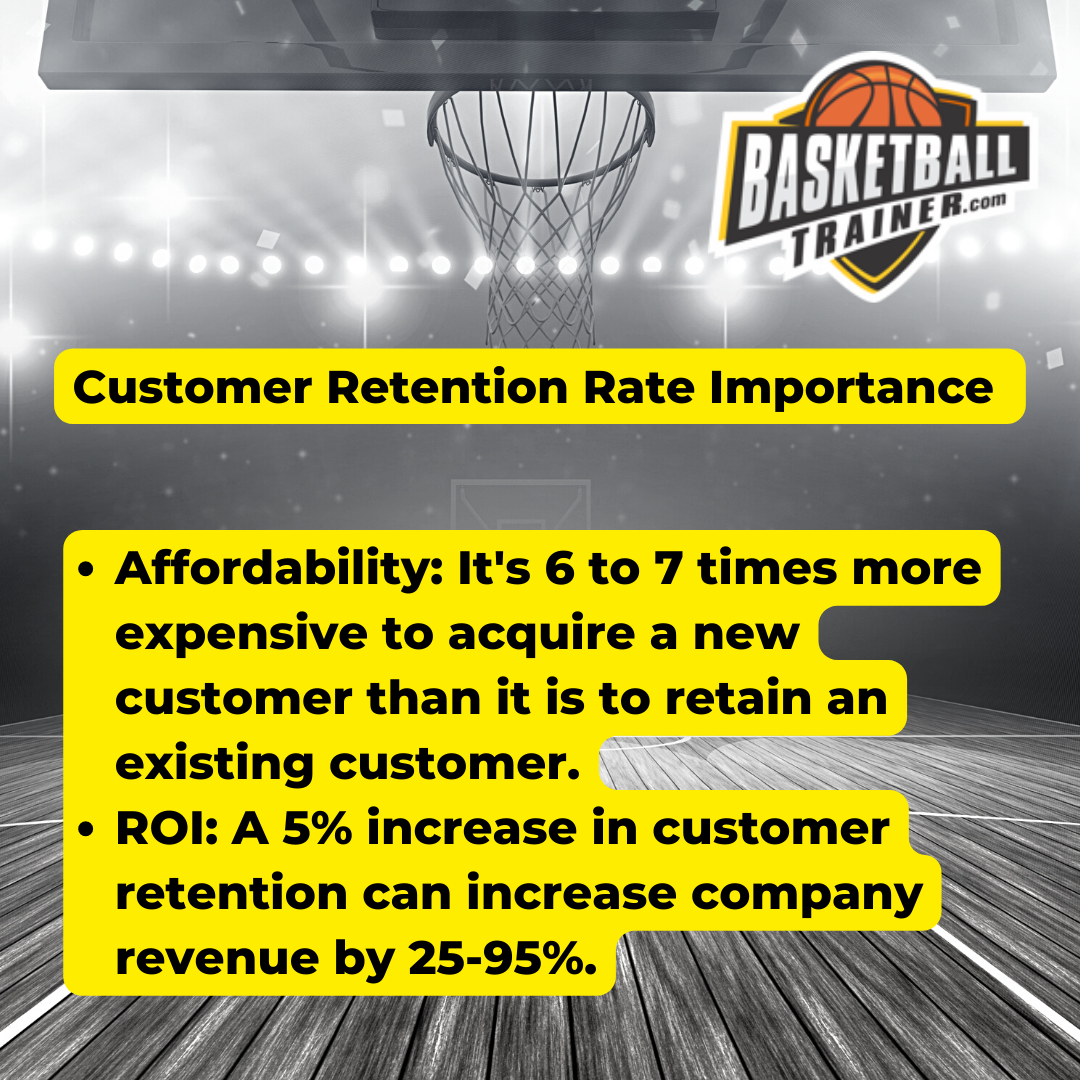 BASKETBALL TRAINER.com

Customer Retention Rate Importance

• Affordability: It's 6 to 7 times more expensive to acquire a new customer than it is to retain an existing customer.
• ROI: A 5% increase in customer retention can increase company revenue by 25-95%.